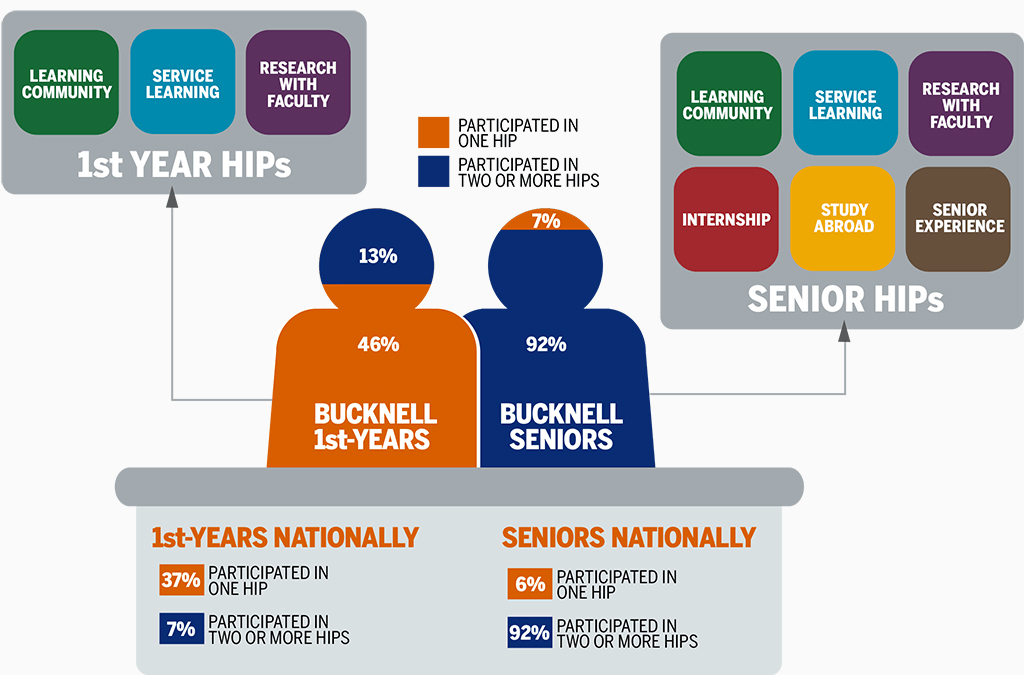 LEARNING COMMUNITY

SERVICE LEARNING

RESEARCH WITH FACULTY

1st YEAR HIPs

PARTICIPATED IN ONE HIP

PARTICIPATED IN TWO OR MORE HIPS

LEARNING COMMUNITY

SERVICE LEARNING

RESEARCH WITH FACULTY

INTERNSHIP

STUDY ABROAD

SENIOR EXPERIENCE

SENIOR HIPs

13%

46%

BUCKNELL 1st-YEARS

7%

92%

BUCKNELL SENIORS

1st-YEARS NATIONALLY

37% PARTICIPATED IN ONE HIP

7% PARTICIPATED IN TWO OR MORE HIPS

SENIORS NATIONALLY

6% PARTICIPATED IN ONE HIP

92% PARTICIPATED IN TWO OR MORE HIPS